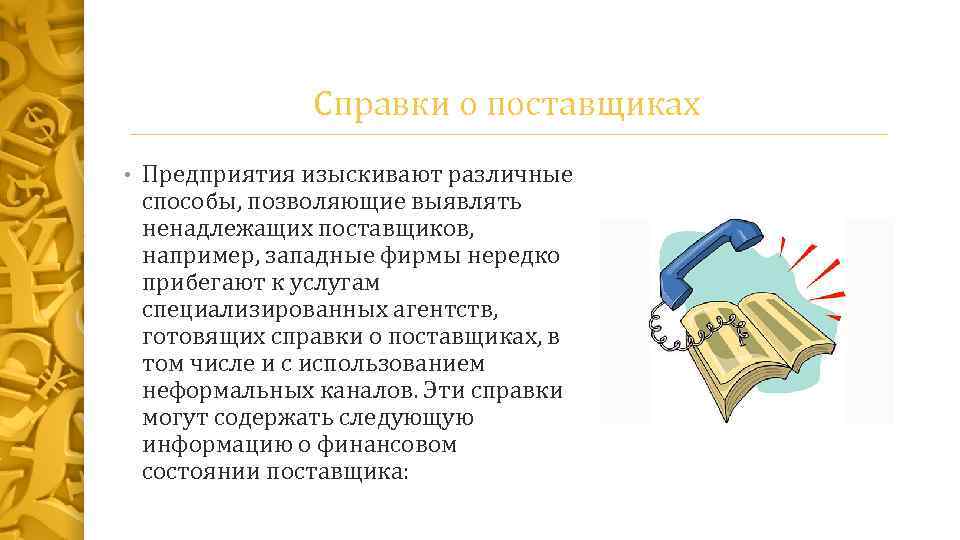 Справки о поставщиках

• Предприятия изыскивают различные способы, позволяющие выявлять ненадлежащих поставщиков, например, западные фирмы нередко прибегают к услугам специализированных агентств, готовящих справки о поставщиках, в том числе и с использованием неформальных каналов. Эти справки могут содержать следующую информацию о финансовом состоянии поставщика: